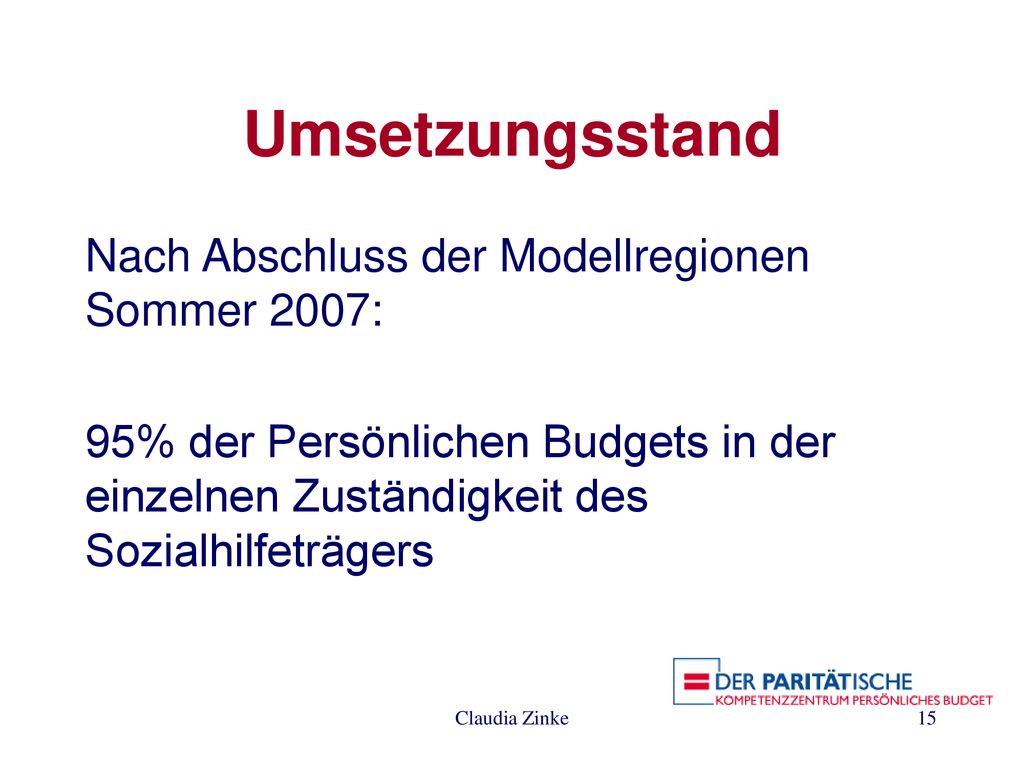 Umsetzungsstand

Nach Abschluss der Modellregionen Sommer 2007:

95% der Persönlichen Budgets in der einzelnen Zuständigkeit des Sozialhilfeträgers

DER PARITÄTISCHE
KOMPETENZZENTRUM PERSÖNLICHES BUDGET

Claudia Zinke

15